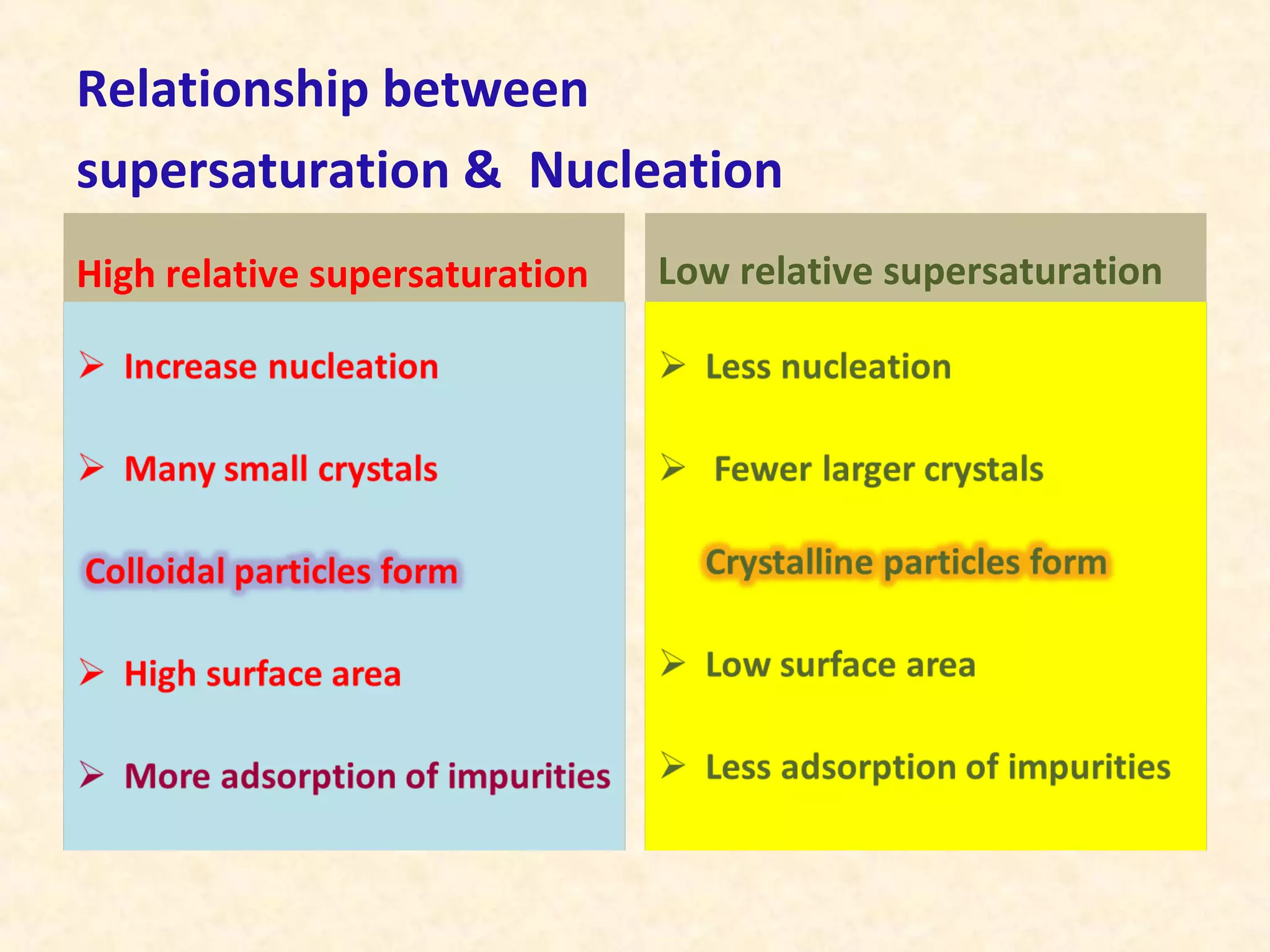 Relationship between supersaturation & Nucleation

High relative supersaturation

➢ Increase nucleation

➢ Many small crystals

Colloidal particles form

➢ High surface area

➢ More adsorption of impurities

Low relative supersaturation

➢ Less nucleation

➢ Fewer larger crystals

Crystalline particles form

➢ Low surface area

➢ Less adsorption of impurities